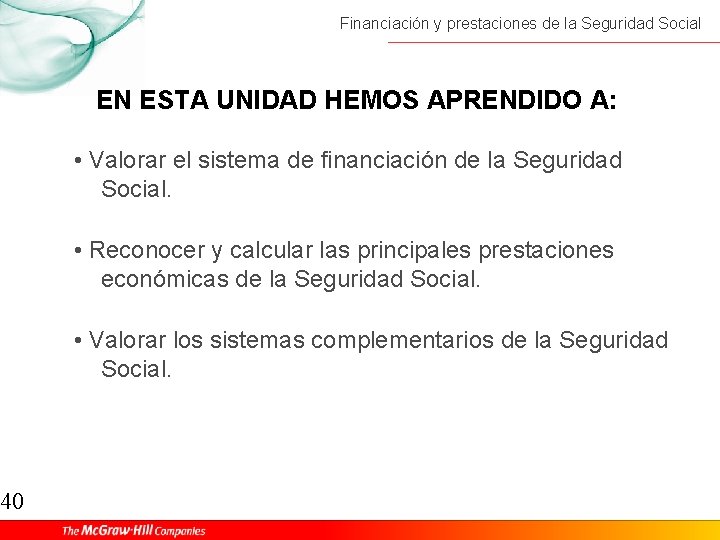 Financiación y prestaciones de la Seguridad Social

EN ESTA UNIDAD HEMOS APRENDIDO A:

• Valorar el sistema de financiación de la Seguridad Social.

• Reconocer y calcular las principales prestaciones económicas de la Seguridad Social.

• Valorar los sistemas complementarios de la Seguridad Social.

40

The McGraw-Hill Companies